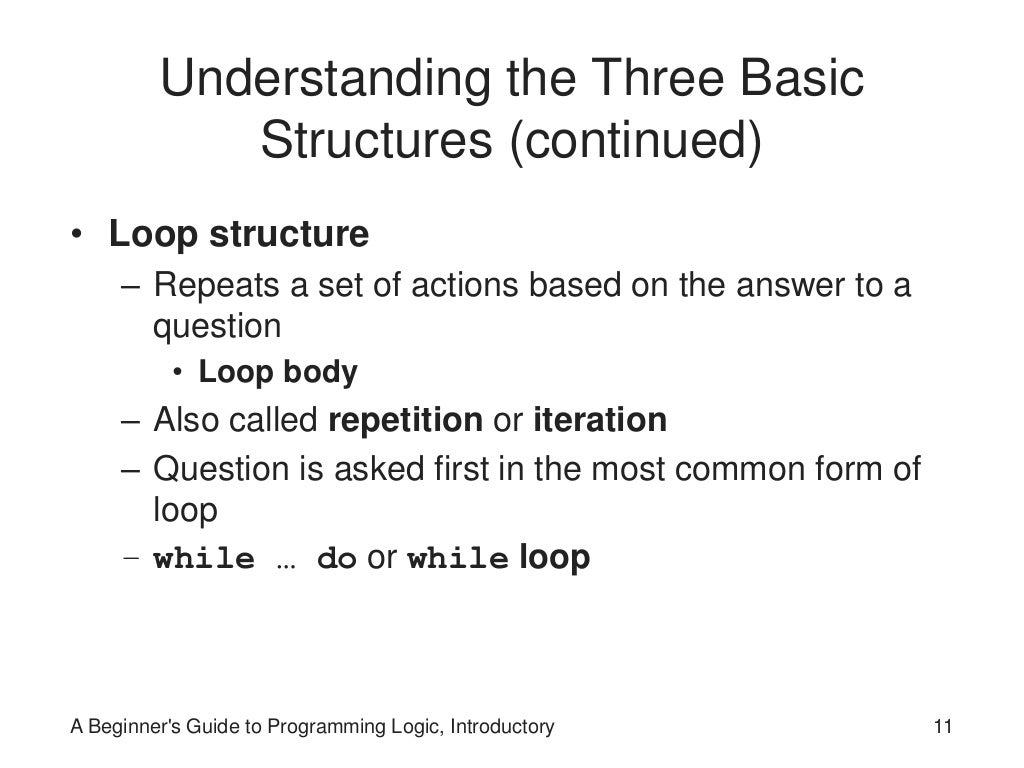 Understanding the Three Basic Structures (continued)

• Loop structure
– Repeats a set of actions based on the answer to a question
• Loop body
– Also called repetition or iteration
– Question is asked first in the most common form of loop
– while … do or while loop

A Beginner's Guide to Programming Logic, Introductory

11